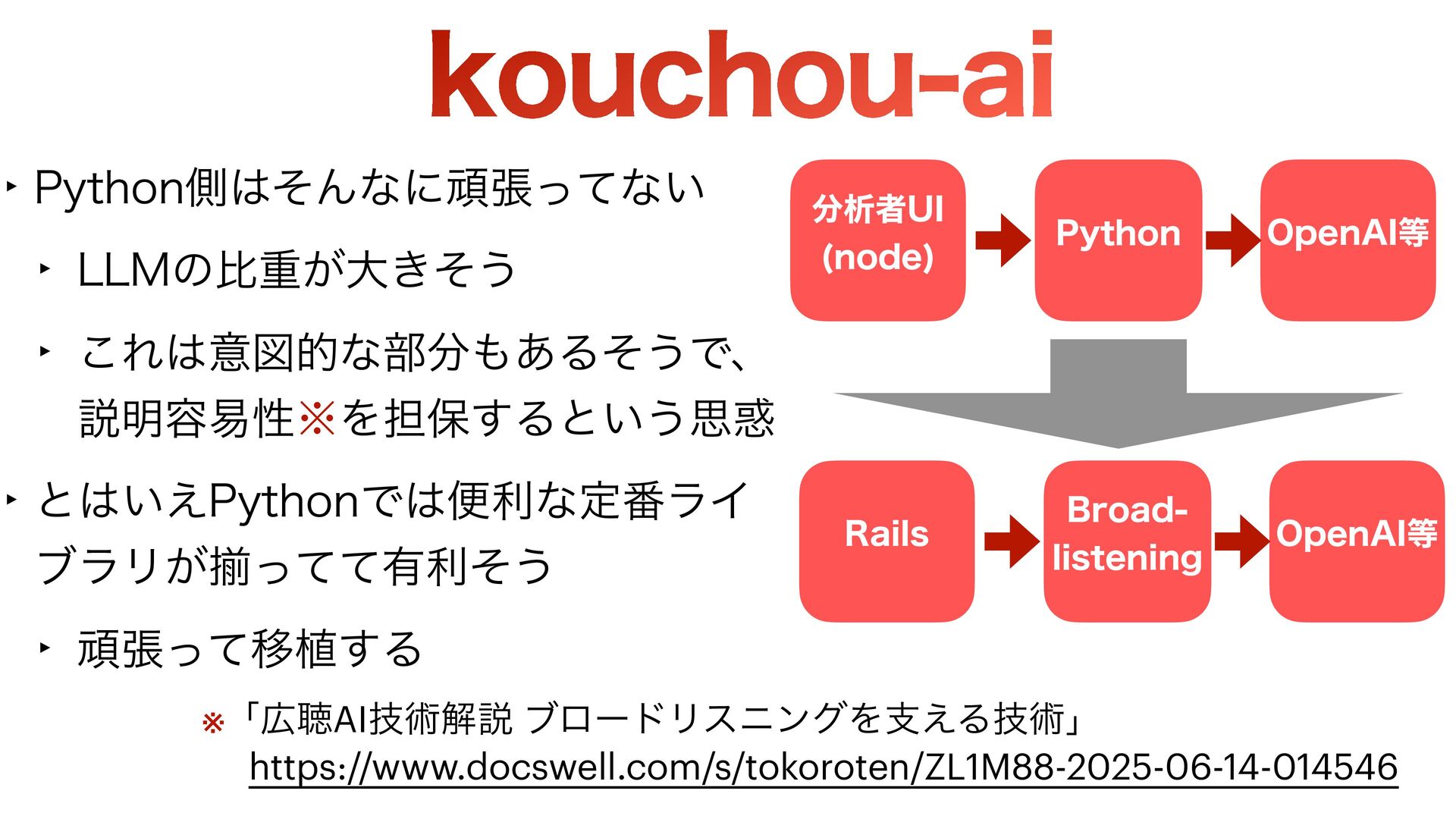 kouchou-ai

‣ Python側はそんなに頑張ってない

‣ LLMの比重が大きそう

‣ これは意図的な部分もあるそうで、説明容易性※を担保するという思惑

‣ とはいえPythonでは便利な定番ライブラリが揃ってて有利そう

‣ 頑張って移植する

分析者UI (node)

Python

OpenAI等

Rails

Broad-listening

OpenAI等

※「広聴AI技術解説 ブロードリスニングを支える技術」
https://www.docswell.com/s/tokoroten/ZL1M88-2025-06-14-014546